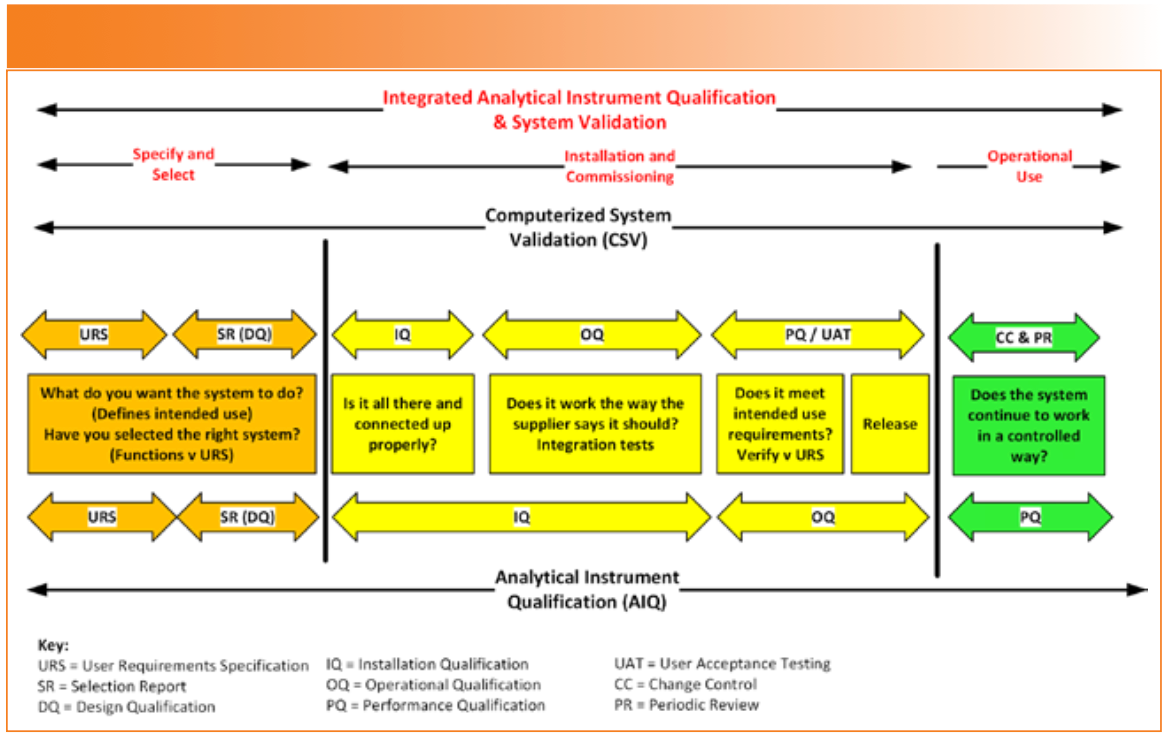 Integrated Analytical Instrument Qualification & System Validation

Specify and Select

Installation and Commissioning

Operational Use

Computerized System Validation (CSV)

URS

SR (DQ)

IQ

OQ

PQ / UAT

CC & PR

What do you want the system to do? (Defines intended use) Have you selected the right system? (Functions v URS)

Is it all there and connected up properly?

Does it work the way the supplier says it should? Integration tests

Does it meet intended use requirements? Verify v URS

Release

Does the system continue to work in a controlled way?

URS

SR (DQ)

IQ

OQ

PQ

Analytical Instrument Qualification (AIQ)

Key:
URS = User Requirements Specification
SR = Selection Report
DQ = Design Qualification
IQ = Installation Qualification
OQ = Operational Qualification
PQ = Performance Qualification
UAT = User Acceptance Testing
CC = Change Control
PR = Periodic Review